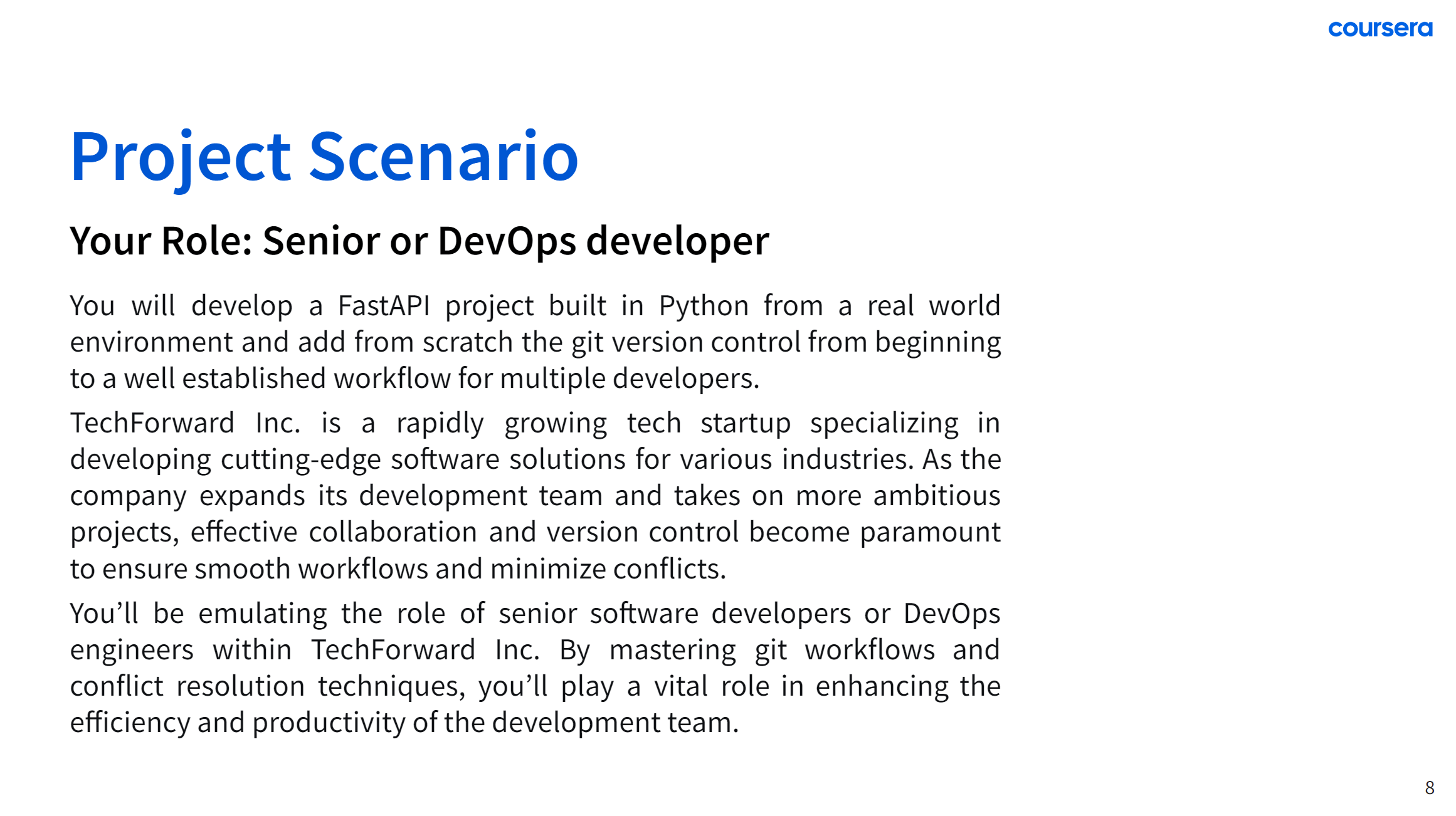 coursera

Project Scenario

Your Role: Senior or DevOps developer

You will develop a FastAPI project built in Python from a real world environment and add from scratch the git version control from beginning to a well established workflow for multiple developers.

TechForward Inc. is a rapidly growing tech startup specializing in developing cutting-edge software solutions for various industries. As the company expands its development team and takes on more ambitious projects, effective collaboration and version control become paramount to ensure smooth workflows and minimize conflicts.

You’ll be emulating the role of senior software developers or DevOps engineers within TechForward Inc. By mastering git workflows and conflict resolution techniques, you’ll play a vital role in enhancing the efficiency and productivity of the development team.

8